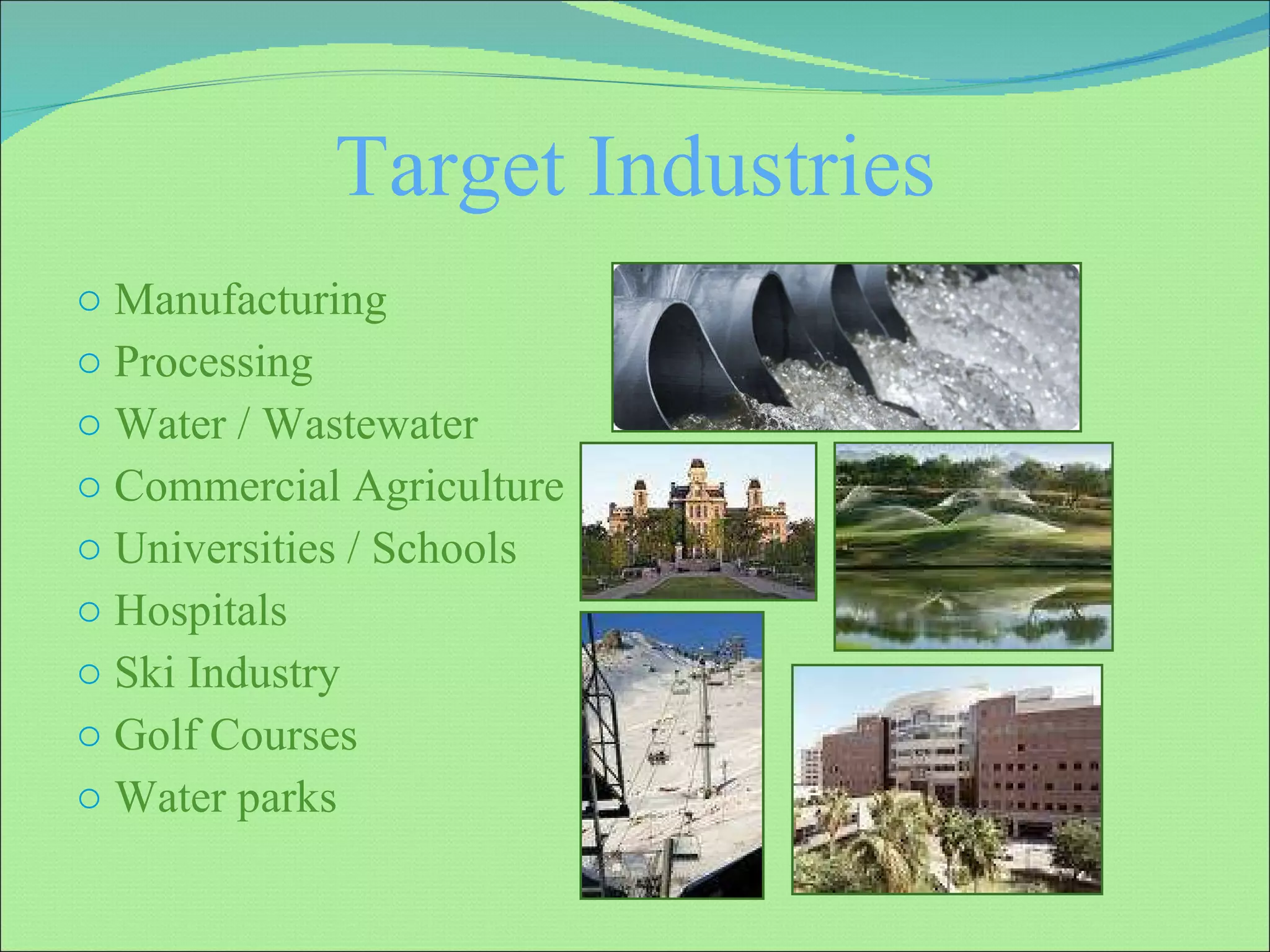 Target Industries

○ Manufacturing
○ Processing
○ Water / Wastewater
○ Commercial Agriculture
○ Universities / Schools
○ Hospitals
○ Ski Industry
○ Golf Courses
○ Water parks